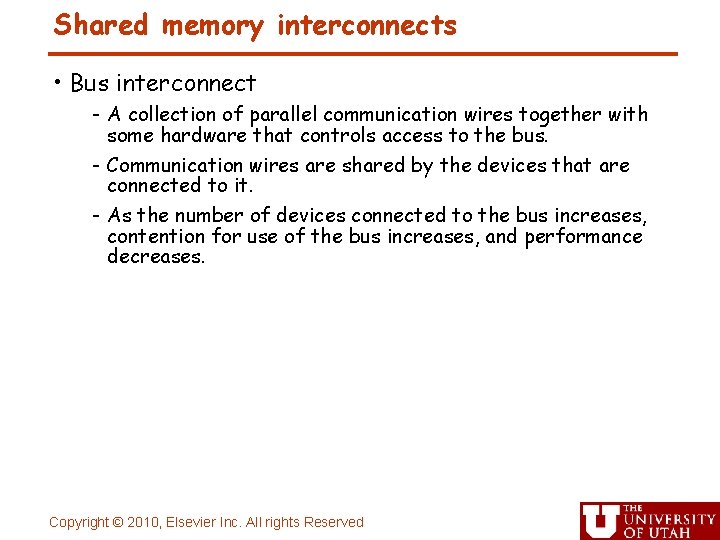 Shared memory interconnects

• Bus interconnect

- A collection of parallel communication wires together with some hardware that controls access to the bus.

- Communication wires are shared by the devices that are connected to it.

- As the number of devices connected to the bus increases, contention for use of the bus increases, and performance decreases.

Copyright © 2010, Elsevier Inc. All rights Reserved

U THE UNIVERSITY OF UTAH